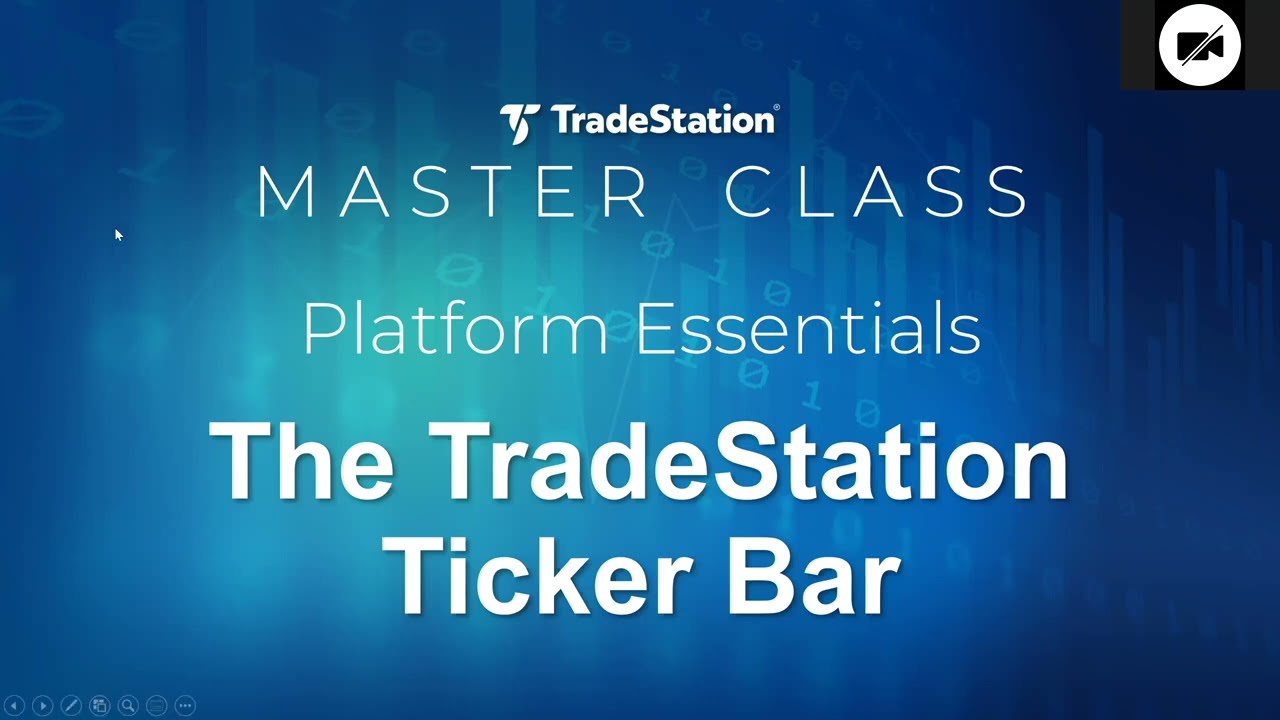 TradeStation®

MASTER CLASS

Platform Essentials

The TradeStation Ticker Bar